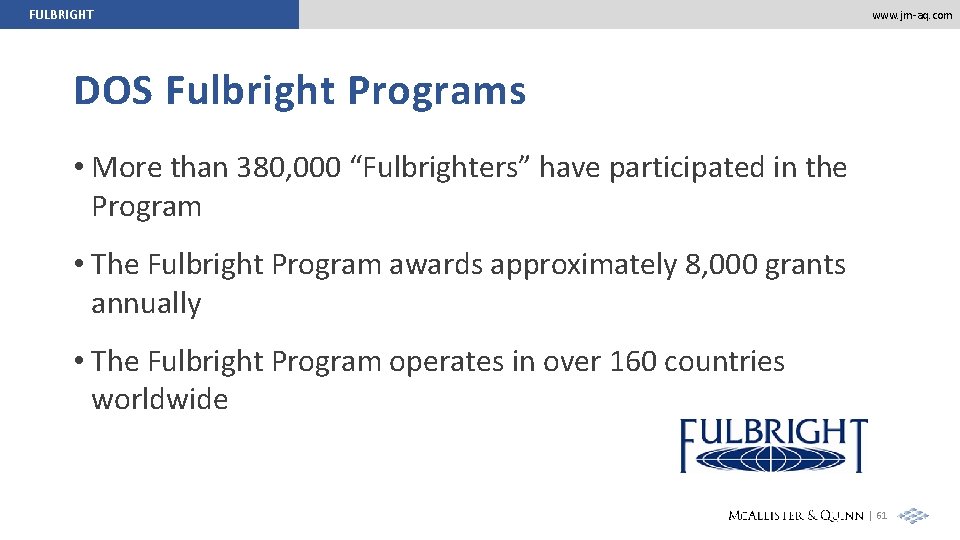 FULBRIGHT

www.jm-aq.com

DOS Fulbright Programs

• More than 380,000 “Fulbrighters” have participated in the Program

• The Fulbright Program awards approximately 8,000 grants annually

• The Fulbright Program operates in over 160 countries worldwide

FULBRIGHT

MCALLISTER & QUINN | 61